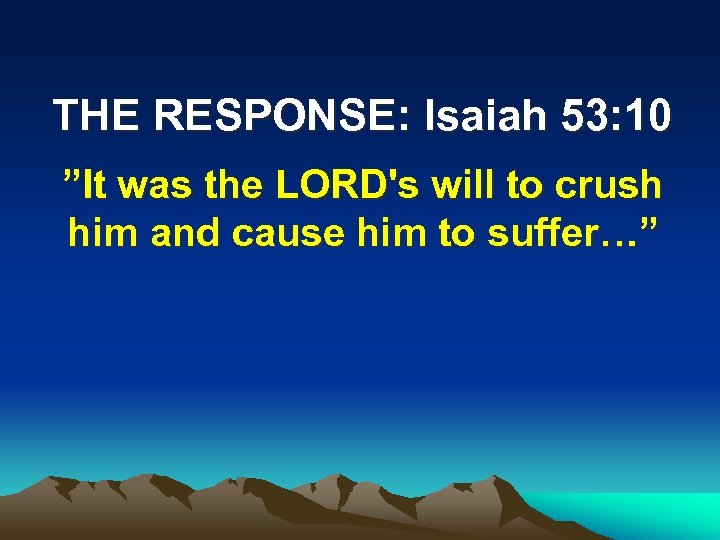 THE RESPONSE: Isaiah 53:10

”It was the LORD's will to crush him and cause him to suffer…”